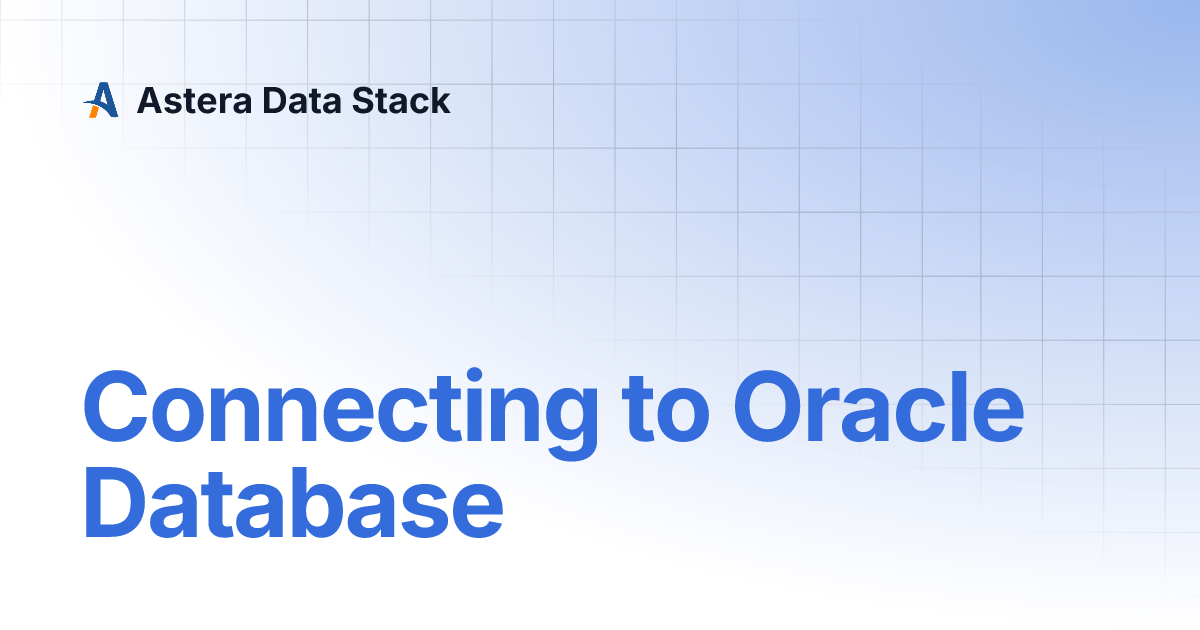 Astera Data Stack

Connecting to Oracle Database